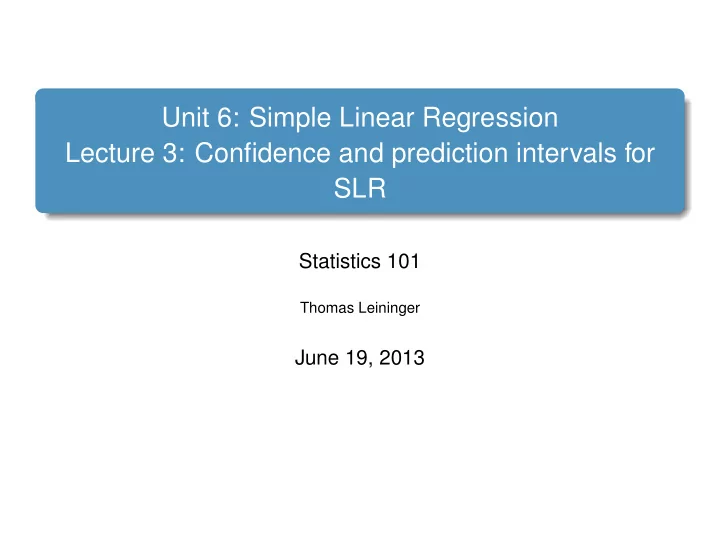 Unit 6: Simple Linear Regression
Lecture 3: Confidence and prediction intervals for SLR

Statistics 101

Thomas Leininger

June 19, 2013